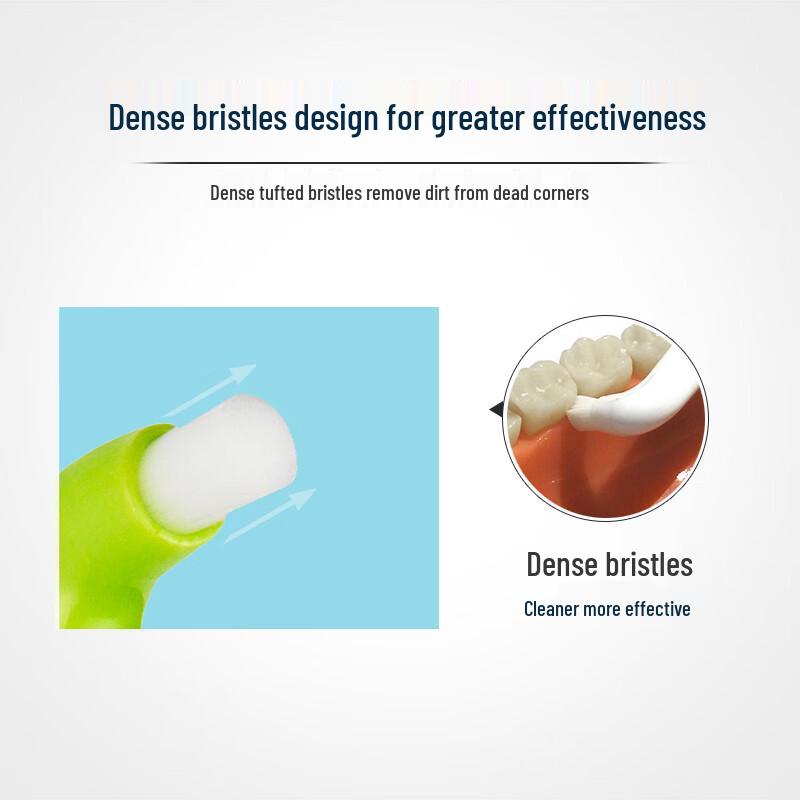 Dense bristles design for greater effectiveness

Dense tufted bristles remove dirt from dead corners

Dense bristles

Cleaner more effective